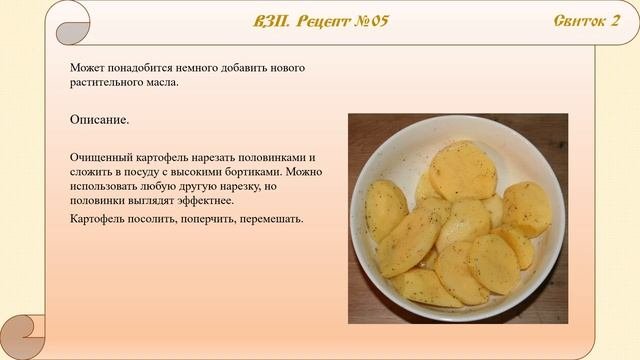 ВЗП. Рецепт №05

Свиток 2

Может понадобится немного добавить нового растительного масла.

Описание.

Очищенный картофель нарезать половинками и сложить в посуду с высокими бортиками. Можно использовать любую другую нарезку, но половинки выглядят эффектнее.

Картофель посолить, поперчить, перемешать.